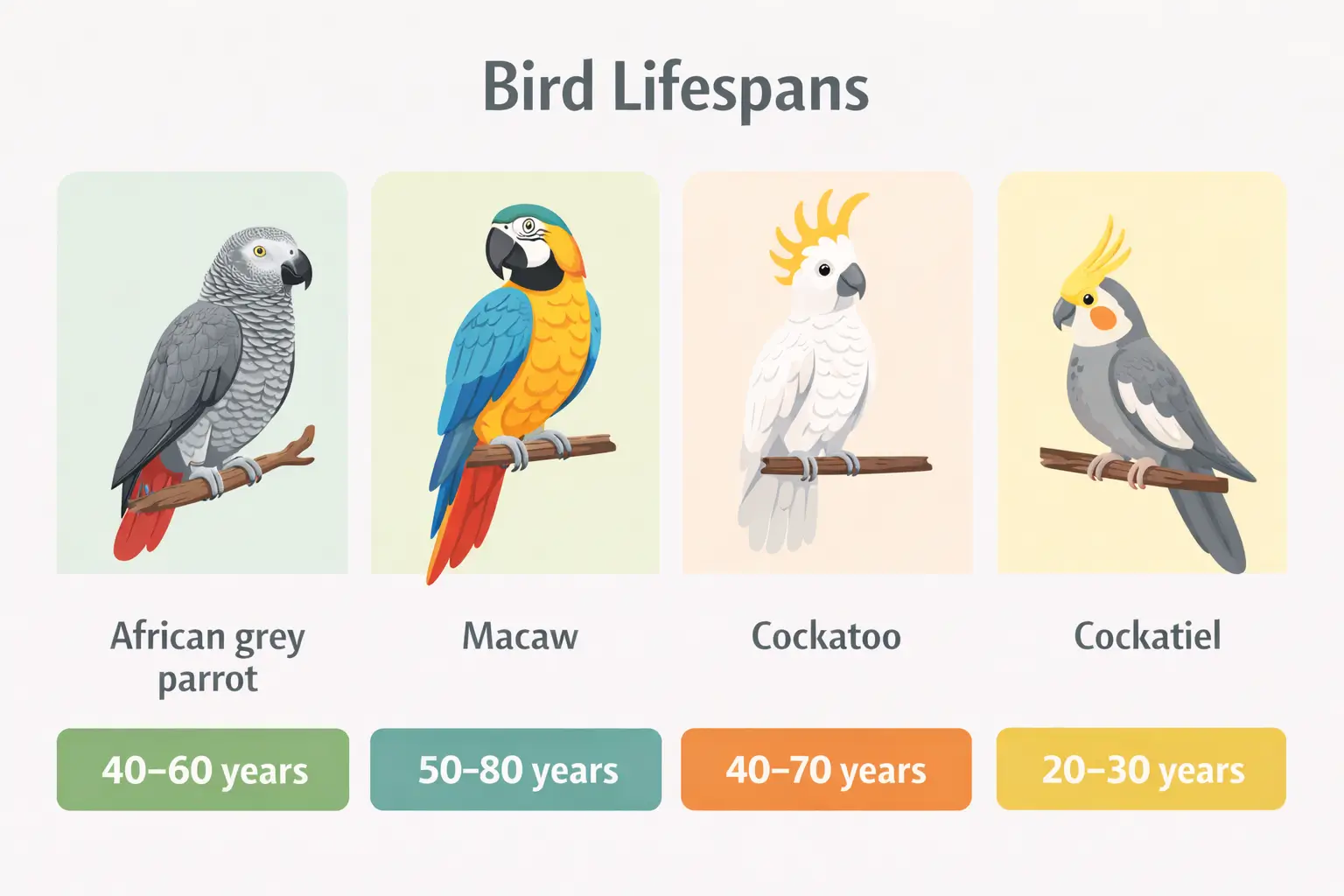 Bird Lifespans

African grey parrot

40–60 years

Macaw

50–80 years

Cockatoo

40–70 years

Cockatiel

20–30 years